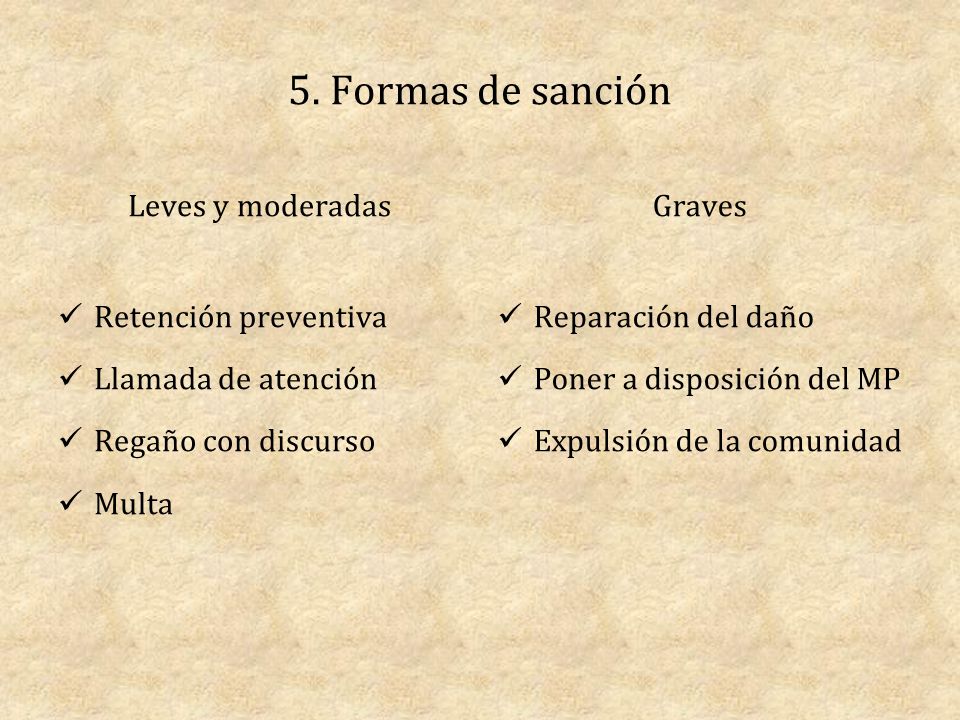 5. Formas de sanción

Leves y moderadas

✓ Retención preventiva
✓ Llamada de atención
✓ Regaño con discurso
✓ Multa

Graves

✓ Reparación del daño
✓ Poner a disposición del MP
✓ Expulsión de la comunidad